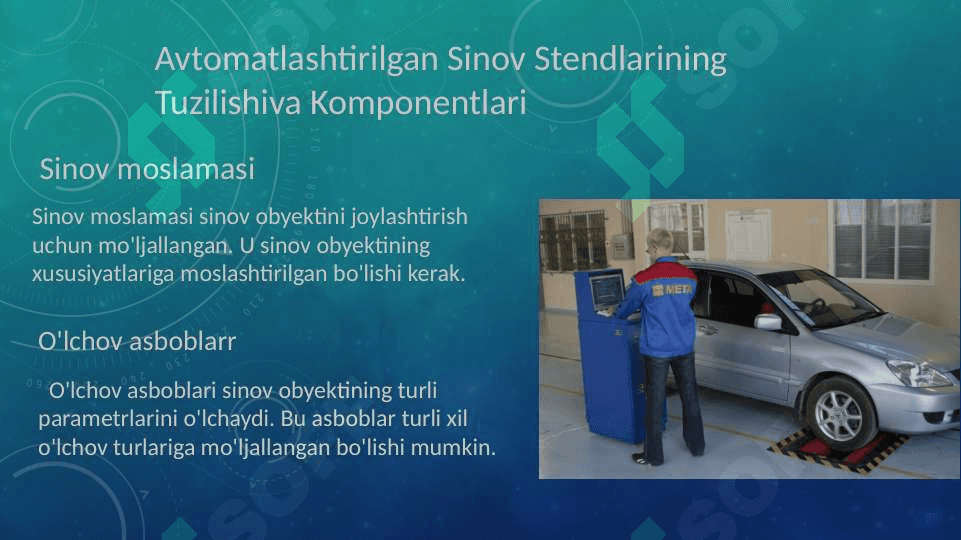 Avtomatlashtirilgan Sinov Stendlarining Tuzilishiva Komponentlari

Sinov moslamasi

Sinov moslamasi sinov obyektini joylashtirish uchun mo'ljallangan. U sinov obyektining xususiyatlariga moslashtirilgan bo'lishi kerak.

O'lchov asboblarr

O'lchov asboblari sinov obyektining turli parametrlarini o'lchaydi. Bu asboblar turli xil o'lchov turlariga mo'ljallangan bo'lishi mumkin.

META